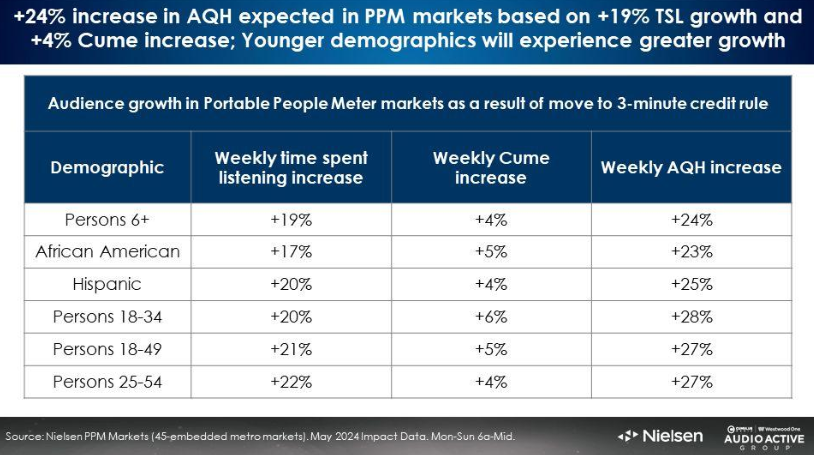 +24% increase in AQH expected in PPM markets based on +19% TSL growth and +4% Cume increase; Younger demographics will experience greater growth

Audience growth in Portable People Meter markets as a result of move to 3-minute credit rule

| Demographic | Weekly time spent listening increase | Weekly Cume increase | Weekly AQH increase |
|---|---|---|---|
| Persons 6+ | +19% | +4% | +24% |
| African American | +17% | +5% | +23% |
| Hispanic | +20% | +4% | +25% |
| Persons 18-34 | +20% | +6% | +28% |
| Persons 18-49 | +21% | +5% | +27% |
| Persons 25-54 | +22% | +4% | +27% |

Source: Nielsen PPM Markets (45-embedded metro markets). May 2024 Impact Data. Mon-Sun 6a-Mid.

Nielsen

CUMULUS | Westwood One AUDIO ACTIVE GROUP